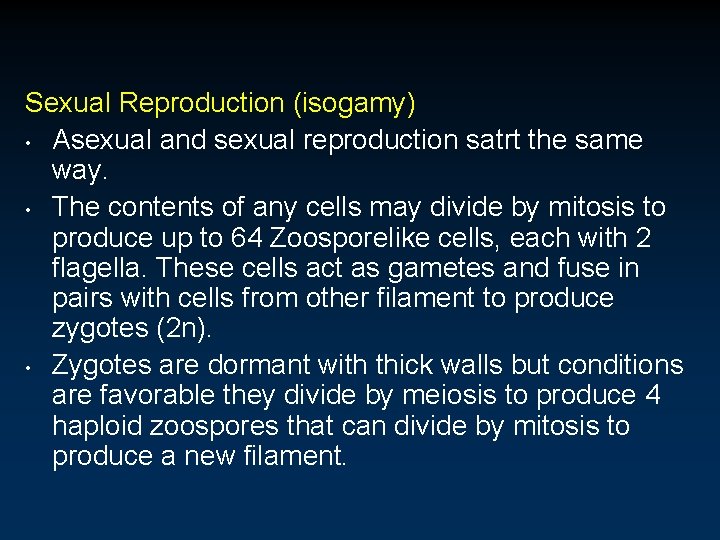 Sexual Reproduction (isogamy)

• Asexual and sexual reproduction satrt the same way.

• The contents of any cells may divide by mitosis to produce up to 64 Zoosporelike cells, each with 2 flagella. These cells act as gametes and fuse in pairs with cells from other filament to produce zygotes (2n).

• Zygotes are dormant with thick walls but conditions are favorable they divide by meiosis to produce 4 haploid zoospores that can divide by mitosis to produce a new filament.